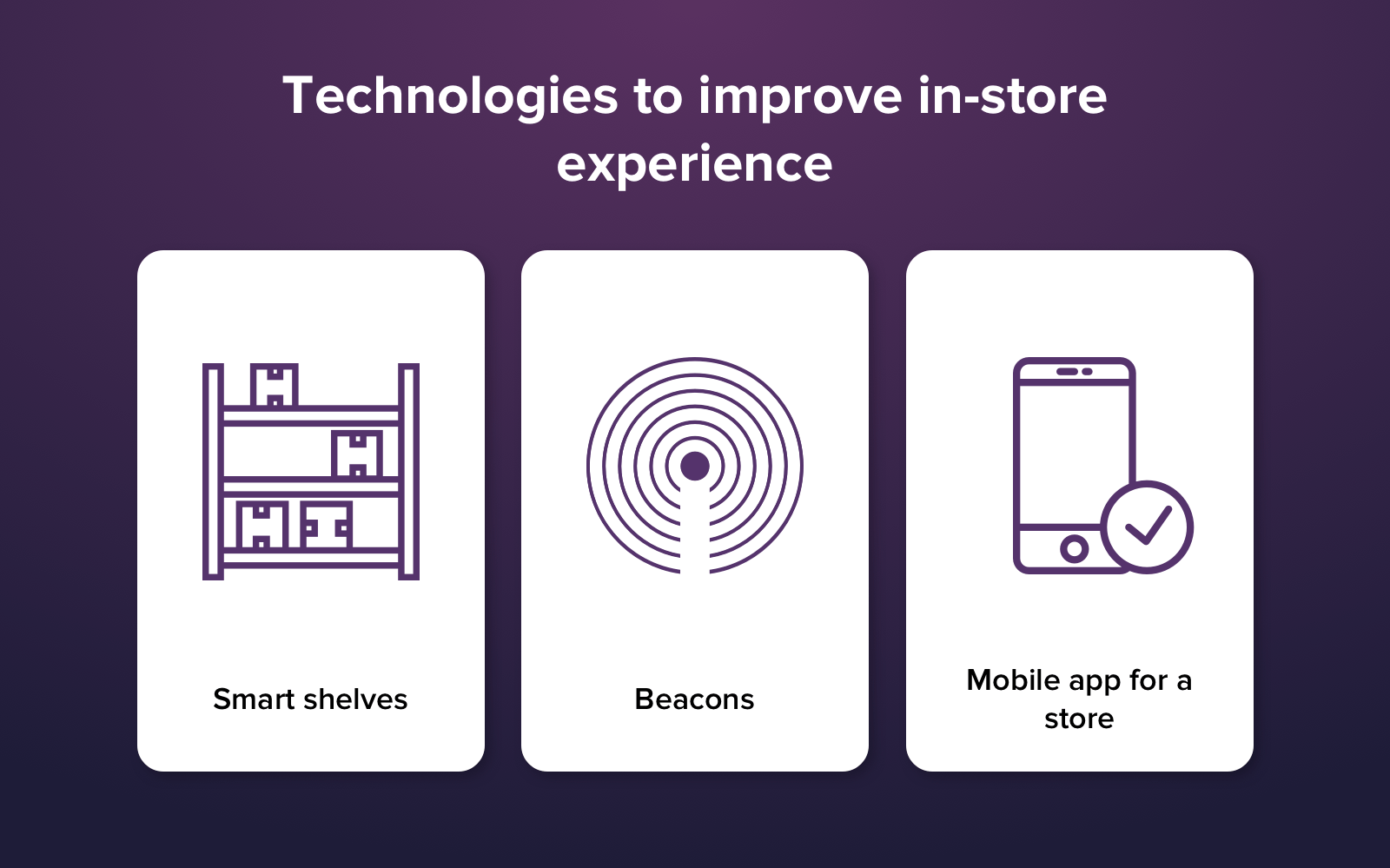 Technologies to improve in-store experience

Smart shelves

Beacons

Mobile app for a store